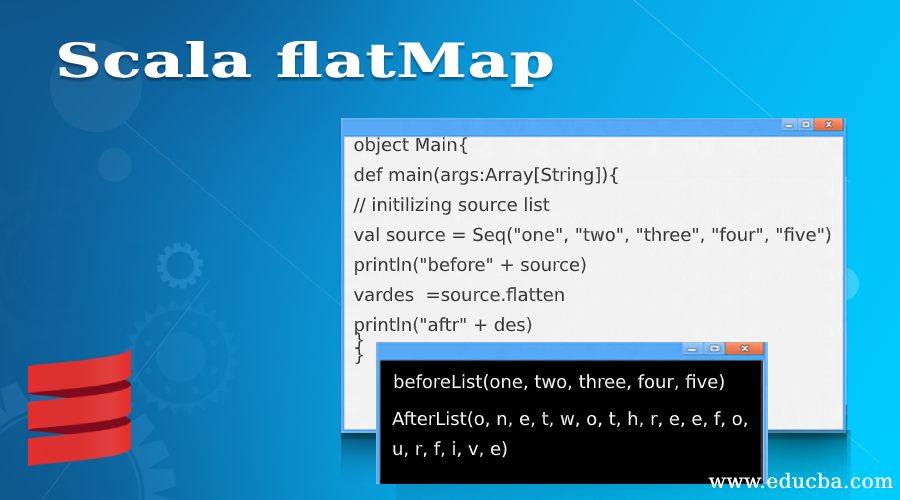 Scala flatMap

object Main{
def main(args:Array[String]){
// initilizing source list
val source = Seq("one", "two", "three", "four", "five")
println("before" + source)
vardes =source.flatten
println("aftr" + des)
}
}

beforeList(one, two, three, four, five)
AfterList(o, n, e, t, w, o, t, h, r, e, e, f, o, u, r, f, i, v, e)

www.educba.com